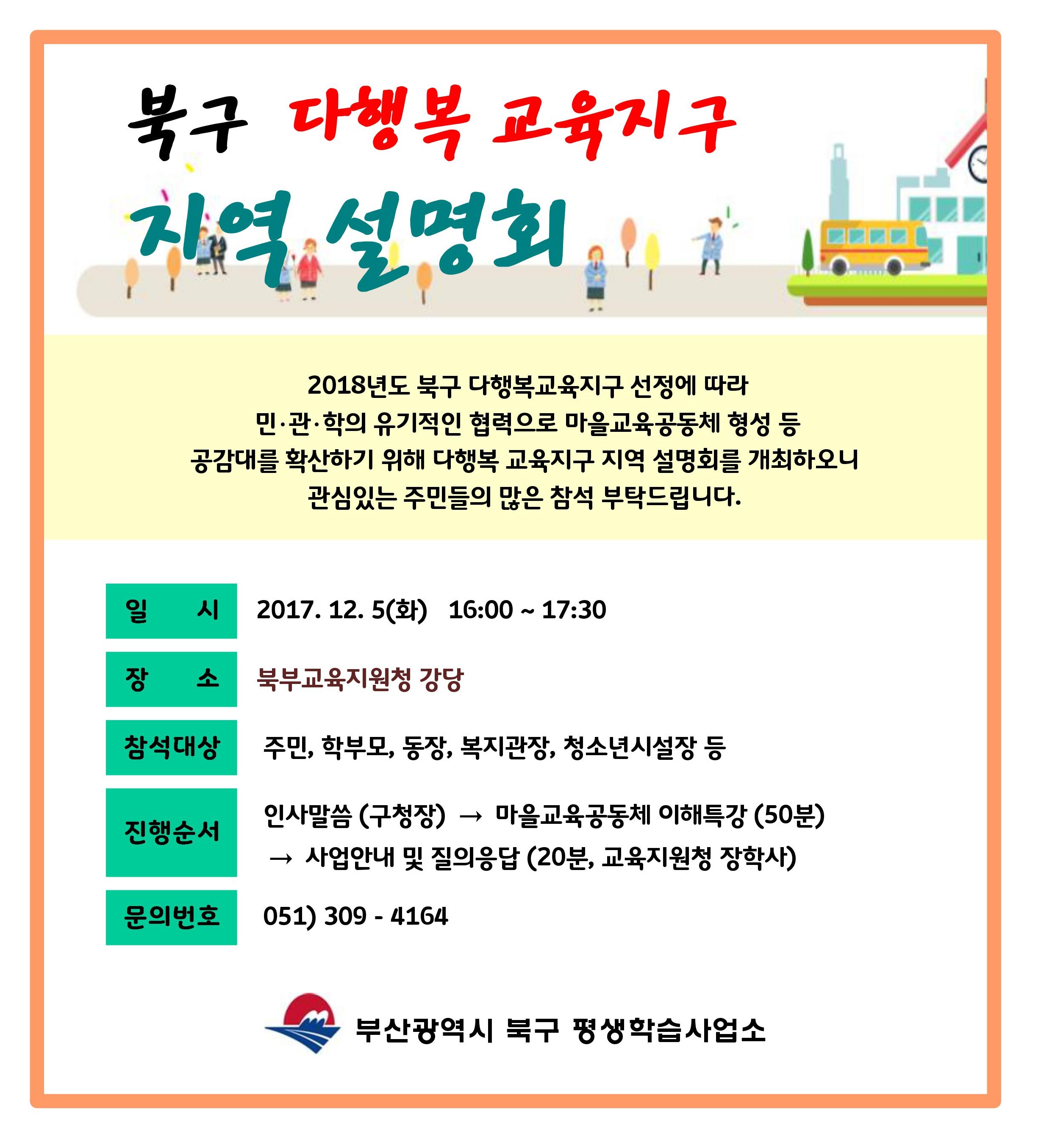 북구 다행복 교육지구

지역 설명회

2018년도 북구 다행복교육지구 선정에 따라 민·관·학의 유기적인 협력으로 마을교육공동체 형성 등 공감대를 확산하기 위해 다행복 교육지구 지역 설명회를 개최하오니 관심있는 주민들의 많은 참석 부탁드립니다.

| 일 시 | 2017. 12. 5(화) 16:00 ~ 17:30 |
|---|---|
| 장 소 | 북부교육지원청 강당 |
| 참석대상 | 주민, 학부모, 동장, 복지관장, 청소년시설장 등 |
| 진행순서 | 인사말씀 (구청장) → 마을교육공동체 이해특강 (50분) → 사업안내 및 질의응답 (20분, 교육지원청 장학사) |
| 문의번호 | 051) 309 - 4164 |

부산광역시 북구 평생학습사업소